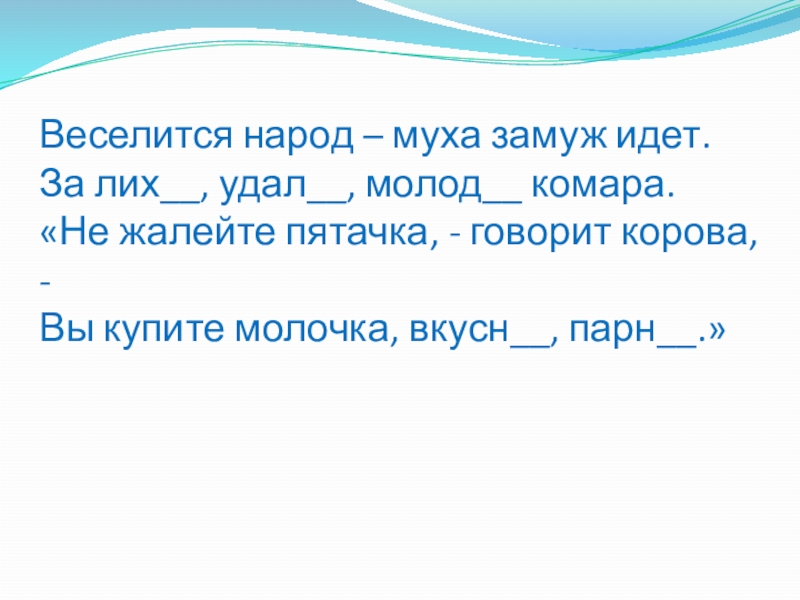 Веселится народ – муха замуж идет.
За лих__, удал__, молод__ комара.
«Не жалейте пятачка, - говорит корова, -
Вы купите молочка, вкусн__, парн__.»